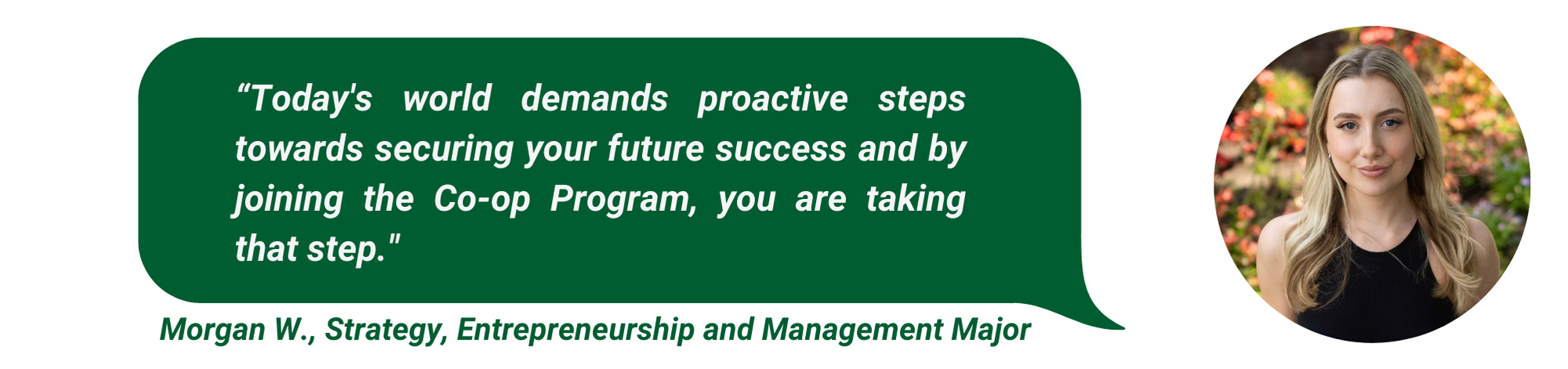 “Today's world demands proactive steps towards securing your future success and by joining the Co-op Program, you are taking that step."

Morgan W., Strategy, Entrepreneurship and Management Major